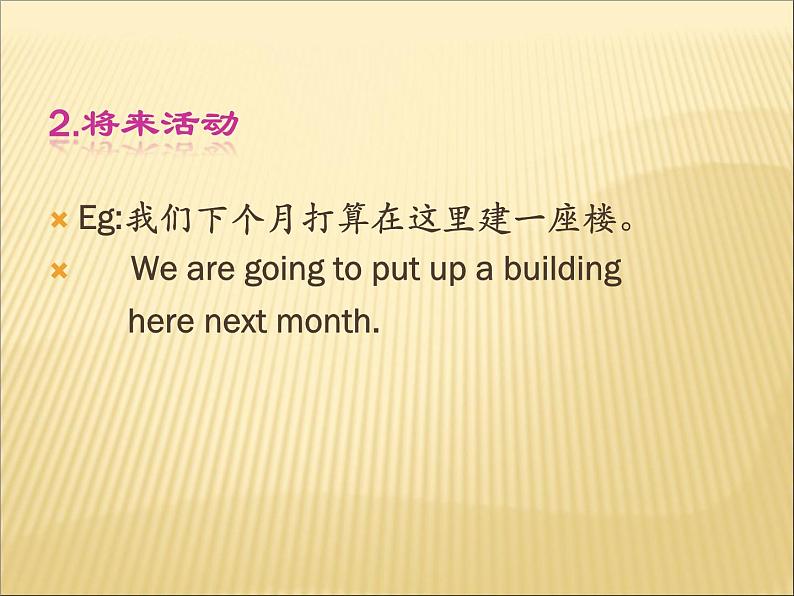 2.将来活动

Eg:我们下个月打算在这里建一座楼。

We are going to put up a building here next month.